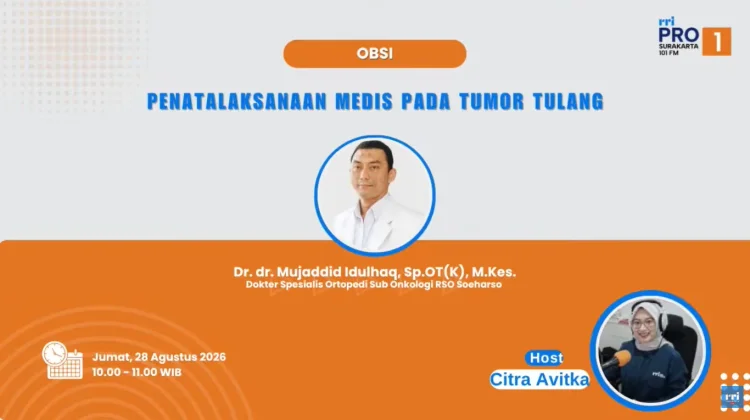 rri PRO 1
SURAKARTA
101 FM

OBSI

PENATALAKSANAAN MEDIS PADA TUMOR TULANG

Dr. dr. Mujaddid Idulhaq, Sp.OT(K), M.Kes.
Dokter Spesialis Ortopedi Sub Onkologi RSO Soeharso

Jumat, 28 Agustus 2026
10.00 - 11.00 WIB

Host
Citra Avitka

rri